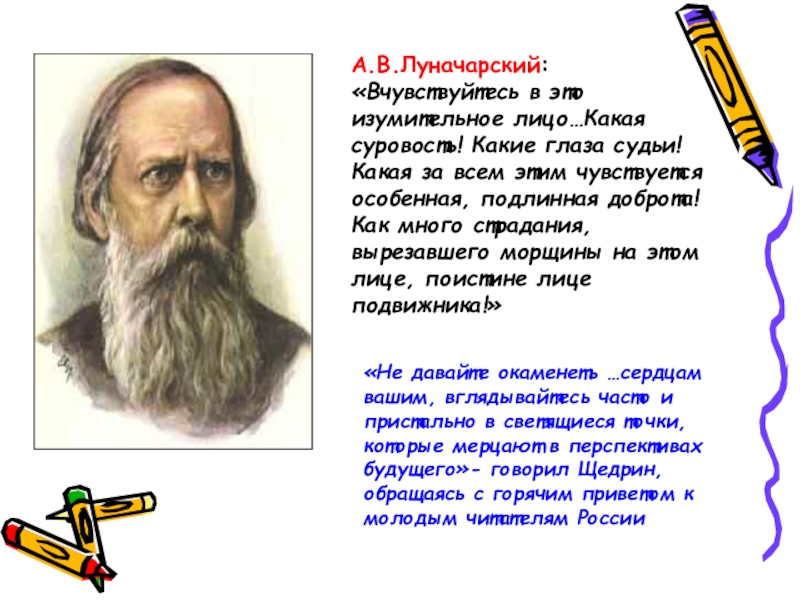 А.В.Луначарский:
«Вчувствуйтесь в это изумительное лицо…Какая суровость! Какие глаза судьи! Какая за всем этим чувствуется особенная, подлинная доброта! Как много страдания, вырезавшего морщины на этом лице, поистине лице подвижника!»

«Не давайте окаменеть …сердцам вашим, вглядывайтесь часто и пристально в светящиеся точки, которые мерцают в перспективах будущего»- говорил Щедрин, обращаясь с горячим приветом к молодым читателям России